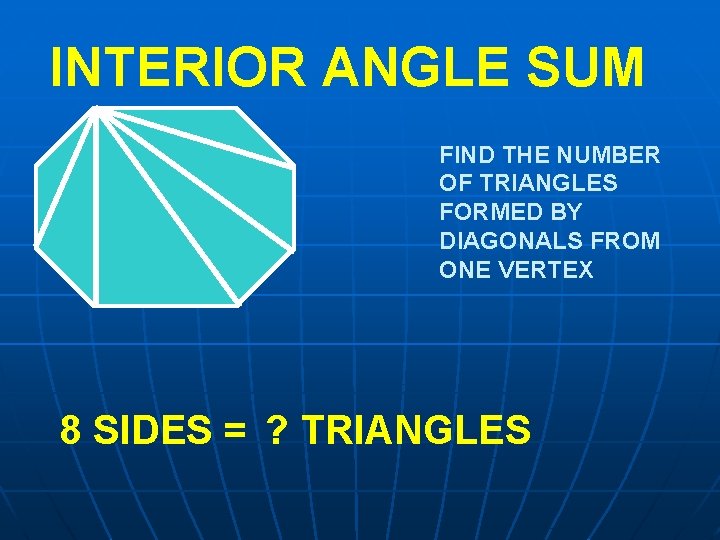 INTERIOR ANGLE SUM

FIND THE NUMBER OF TRIANGLES FORMED BY DIAGONALS FROM ONE VERTEX

8 SIDES = ? TRIANGLES